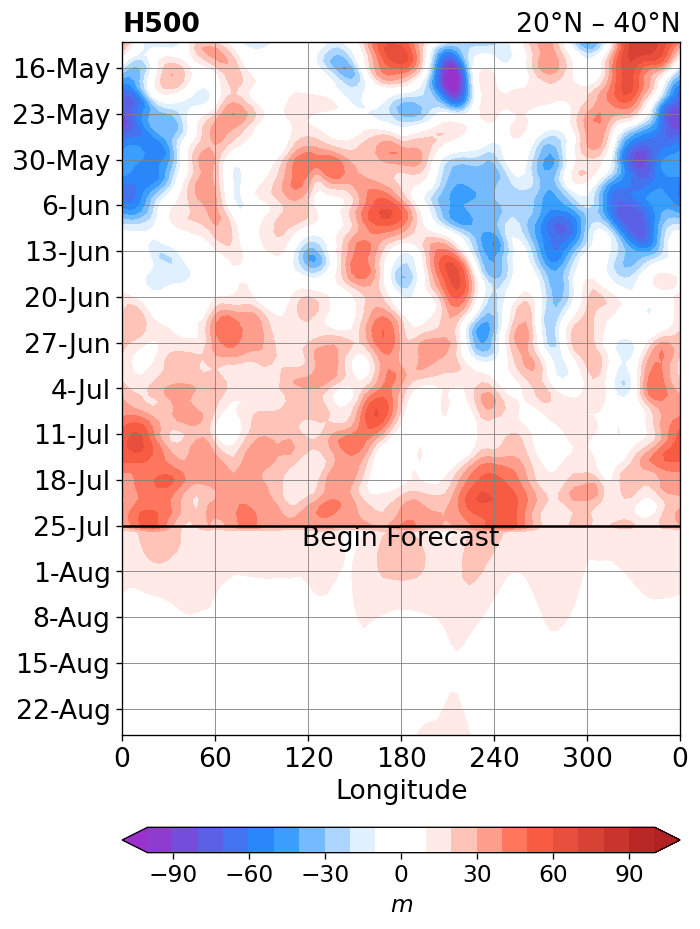 H500

20°N – 40°N

16-May
23-May
30-May
6-Jun
13-Jun
20-Jun
27-Jun
4-Jul
11-Jul
18-Jul
25-Jul
1-Aug
8-Aug
15-Aug
22-Aug

Begin Forecast

0 60 120 180 240 300 0

Longitude

−90 −60 −30 0 30 60 90

$m$